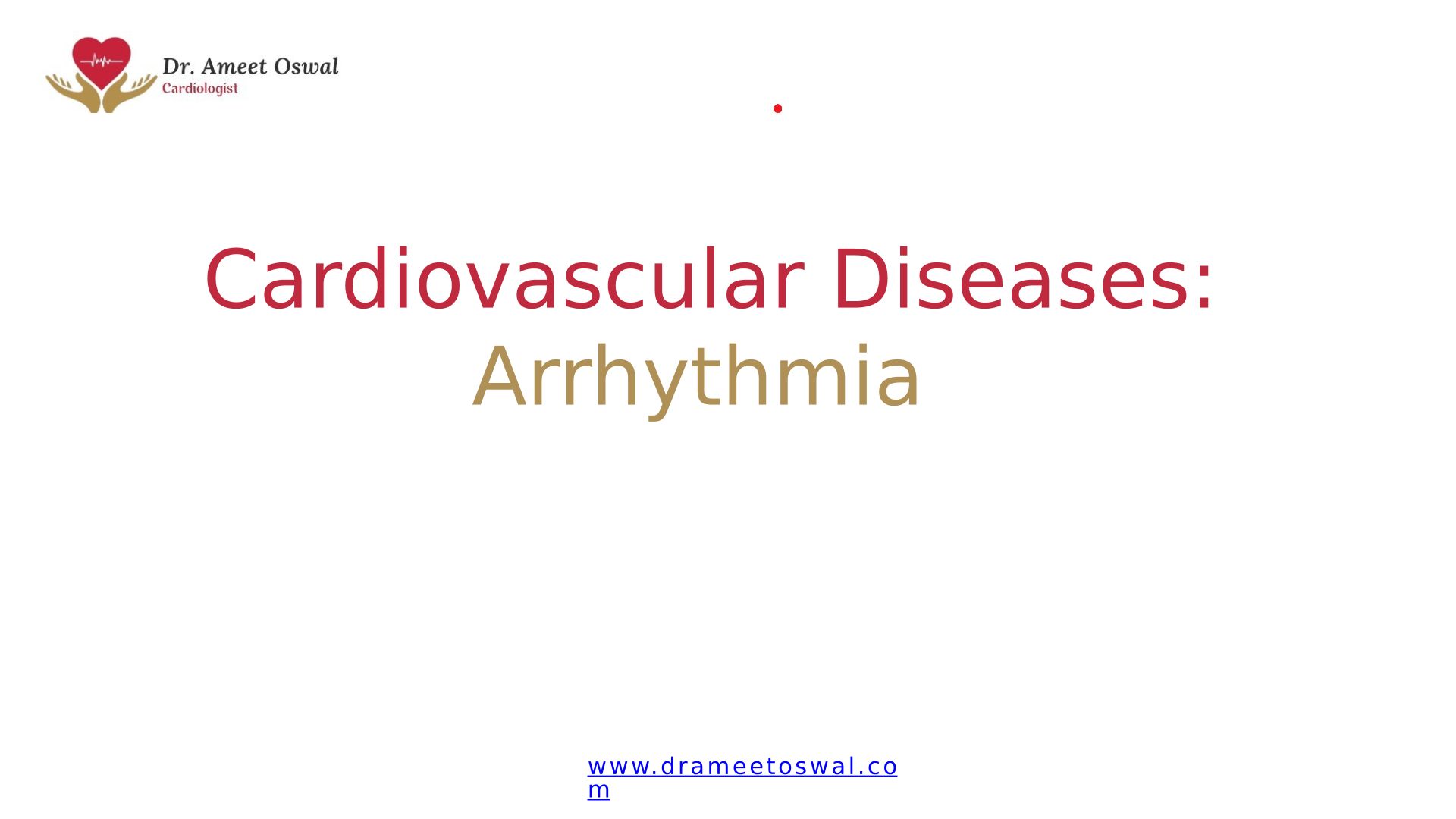 Dr. Ameet Oswal
Cardiologist

Cardiovascular Diseases:
Arrhythmia

www.drameetoswal.com